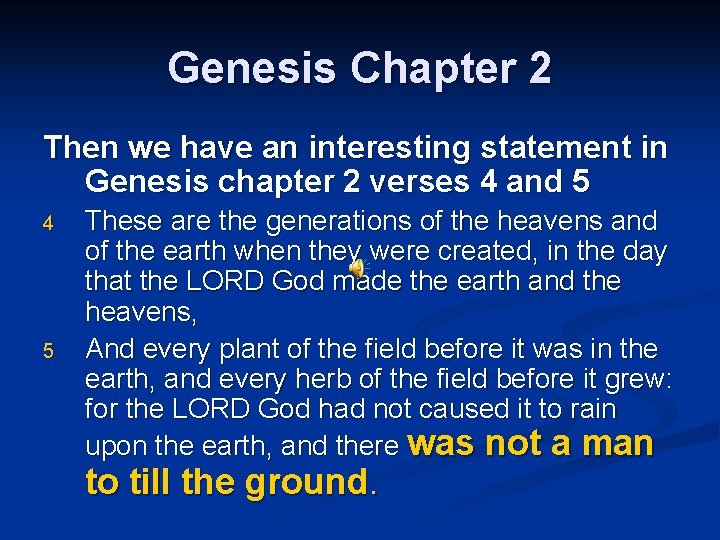 Genesis Chapter 2

Then we have an interesting statement in Genesis chapter 2 verses 4 and 5

4 These are the generations of the heavens and of the earth when they were created, in the day that the LORD God made the earth and the heavens,

5 And every plant of the field before it was in the earth, and every herb of the field before it grew: for the LORD God had not caused it to rain upon the earth, and there was not a man to till the ground.